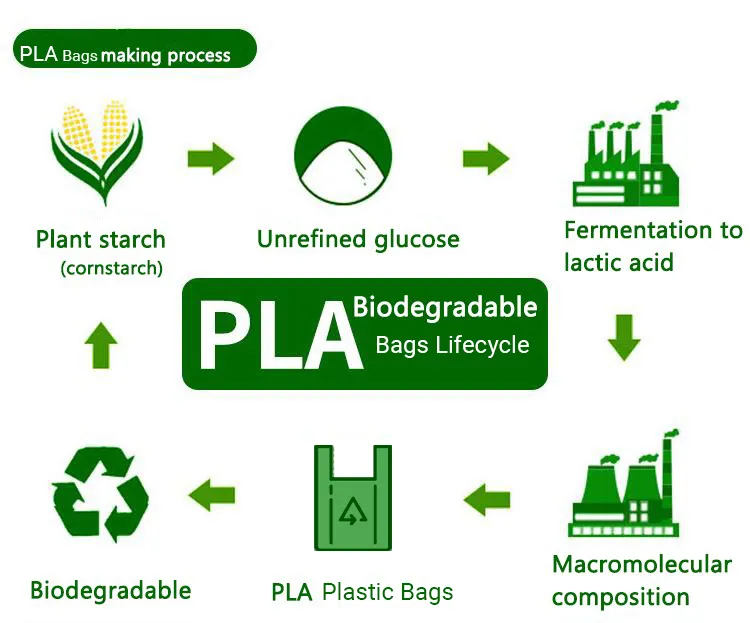 PLA Bags making process

Plant starch
(cornstarch)

Unrefined glucose

Fermentation to lactic acid

PLA Biodegradable Bags Lifecycle

Macromolecular composition

PLA Plastic Bags

Biodegradable